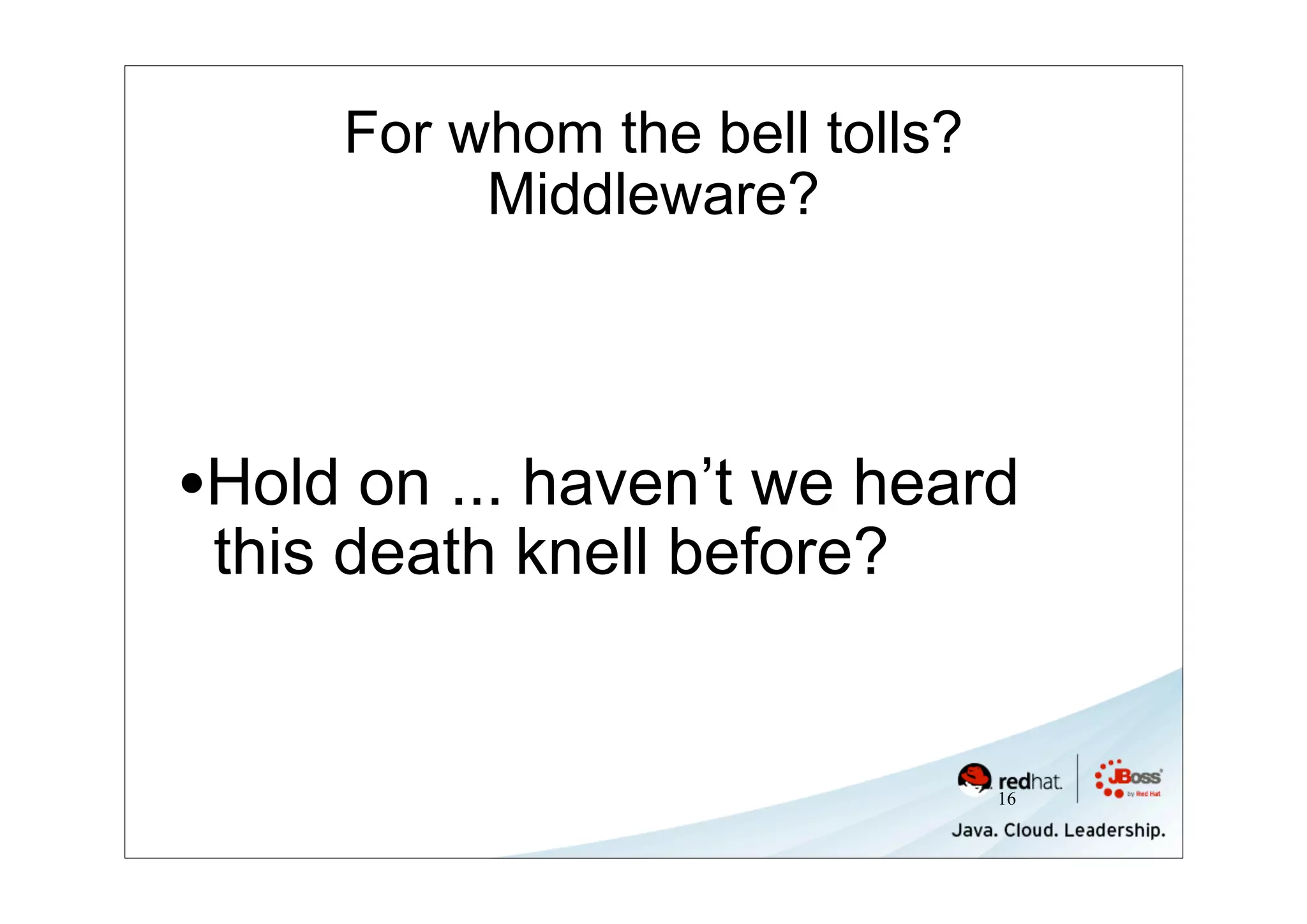 For whom the bell tolls?
Middleware?

•Hold on ... haven’t we heard this death knell before?

redhat.
16

JBoss
by Red Hat

Java. Cloud. Leadership.